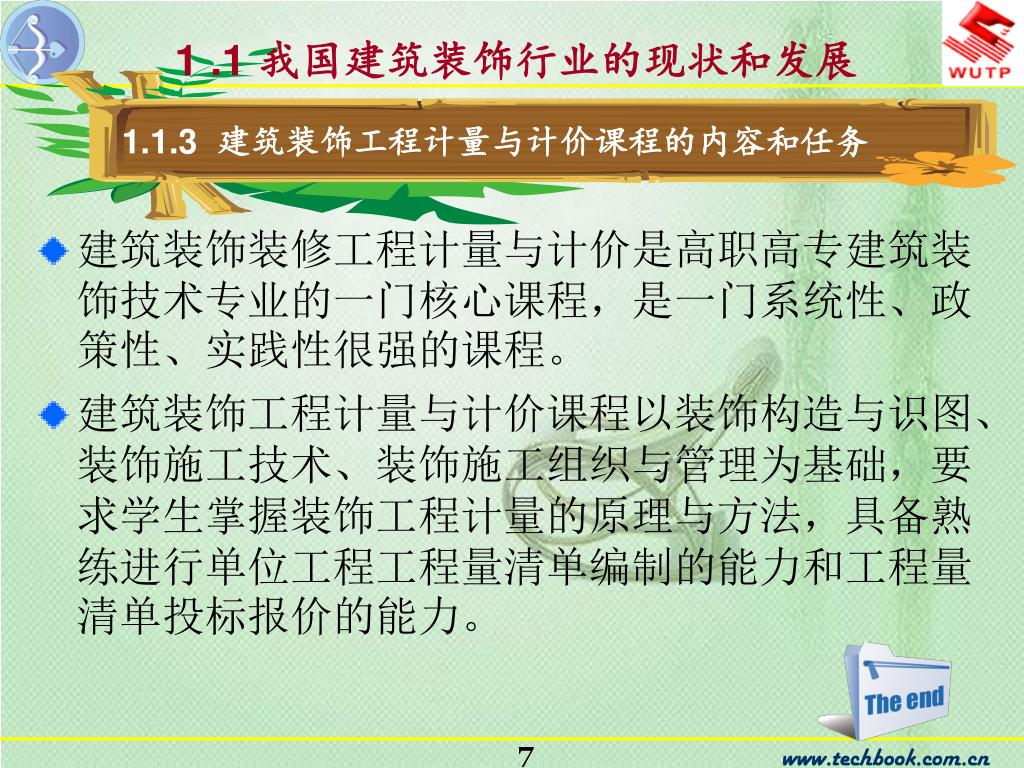 WUTP

1.1 我国建筑装饰行业的现状和发展

1.1.3 建筑装饰工程计量与计价课程的内容和任务

建筑装饰装修工程计量与计价是高职高专建筑装饰技术专业的一门核心课程，是一门系统性、政策性、实践性很强的课程。

建筑装饰工程计量与计价课程以装饰构造与识图、装饰施工技术、装饰施工组织与管理为基础，要求学生掌握装饰工程计量的原理与方法，具备熟练进行单位工程工程量清单编制的能力和工程量清单投标报价的能力。

The end

7

www.techbook.com.cn